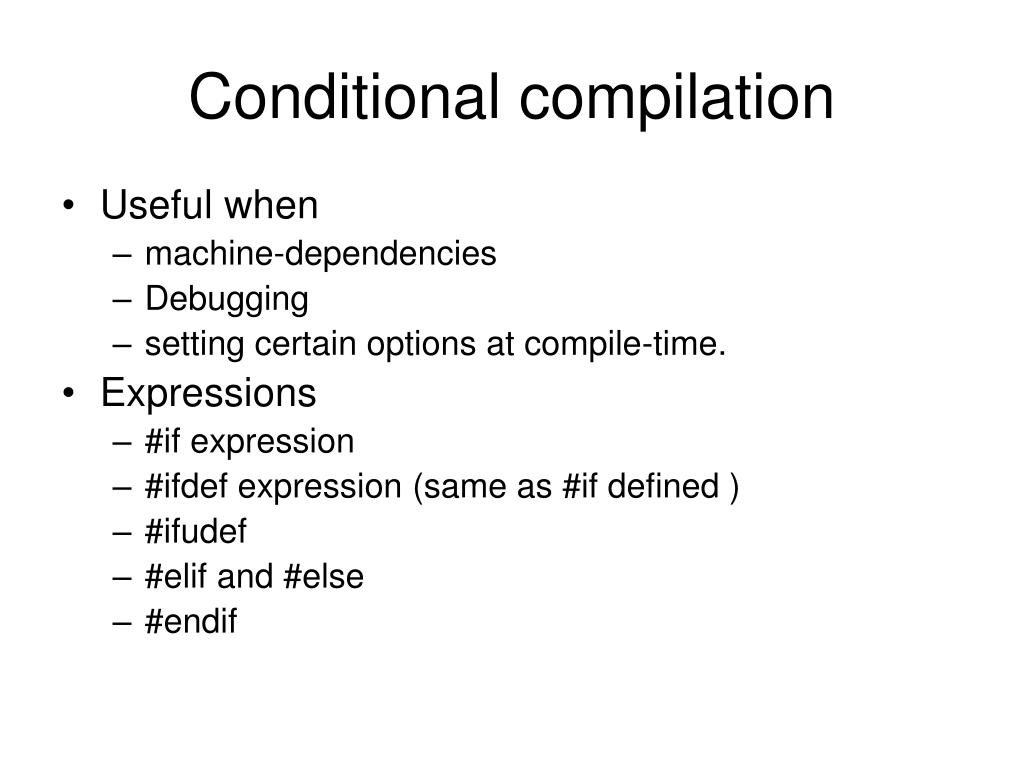 Conditional compilation

• Useful when
  – machine-dependencies
  – Debugging
  – setting certain options at compile-time.
• Expressions
  – #if expression
  – #ifdef expression (same as #if defined )
  – #ifudef
  – #elif and #else
  – #endif